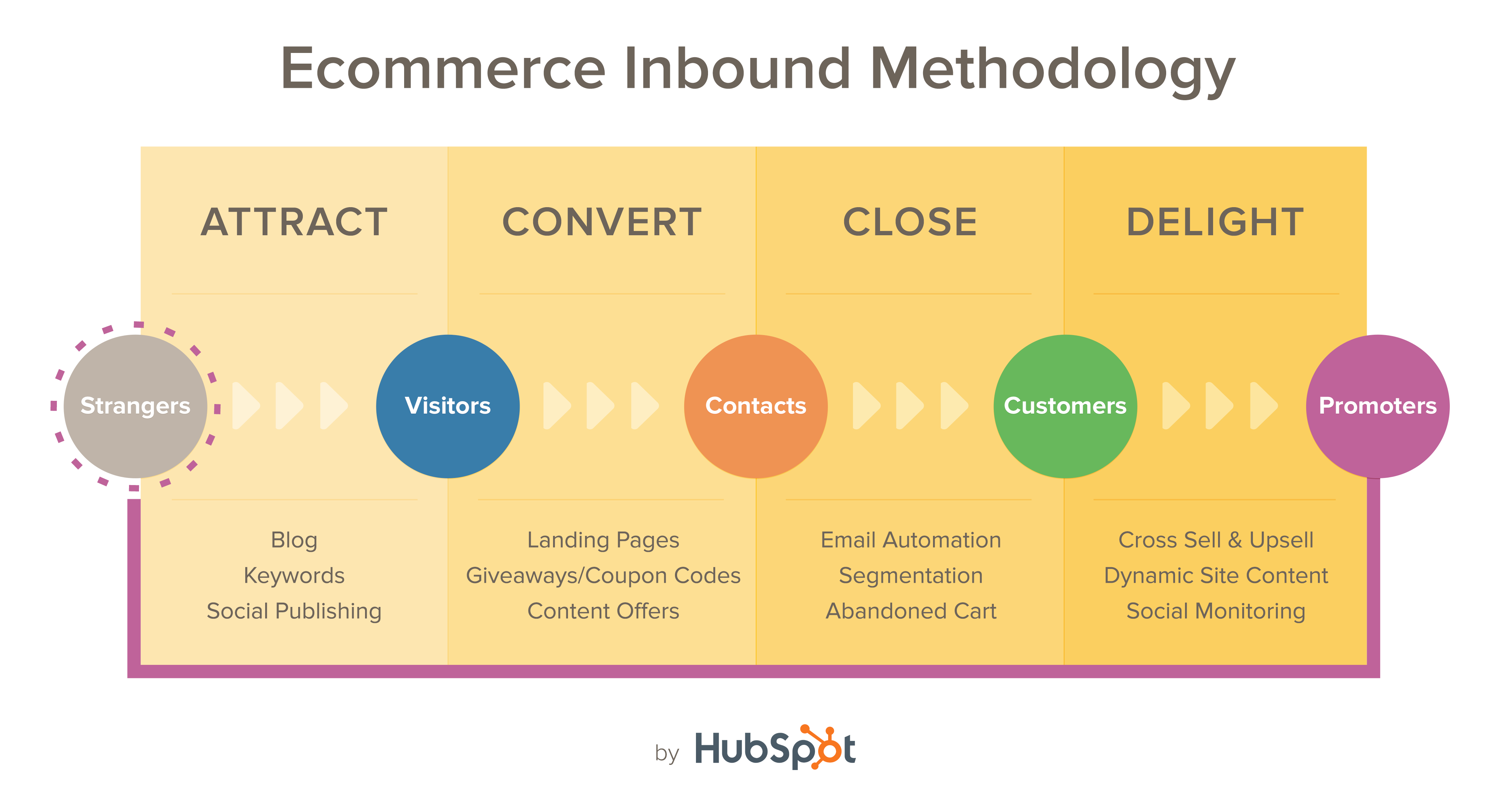 Ecommerce Inbound Methodology

ATTRACT

CONVERT

CLOSE

DELIGHT

Strangers

Visitors

Contacts

Customers

Promoters

Blog
Keywords
Social Publishing

Landing Pages
Giveaways/Coupon Codes
Content Offers

Email Automation
Segmentation
Abandoned Cart

Cross Sell & Upsell
Dynamic Site Content
Social Monitoring

by HubSpot